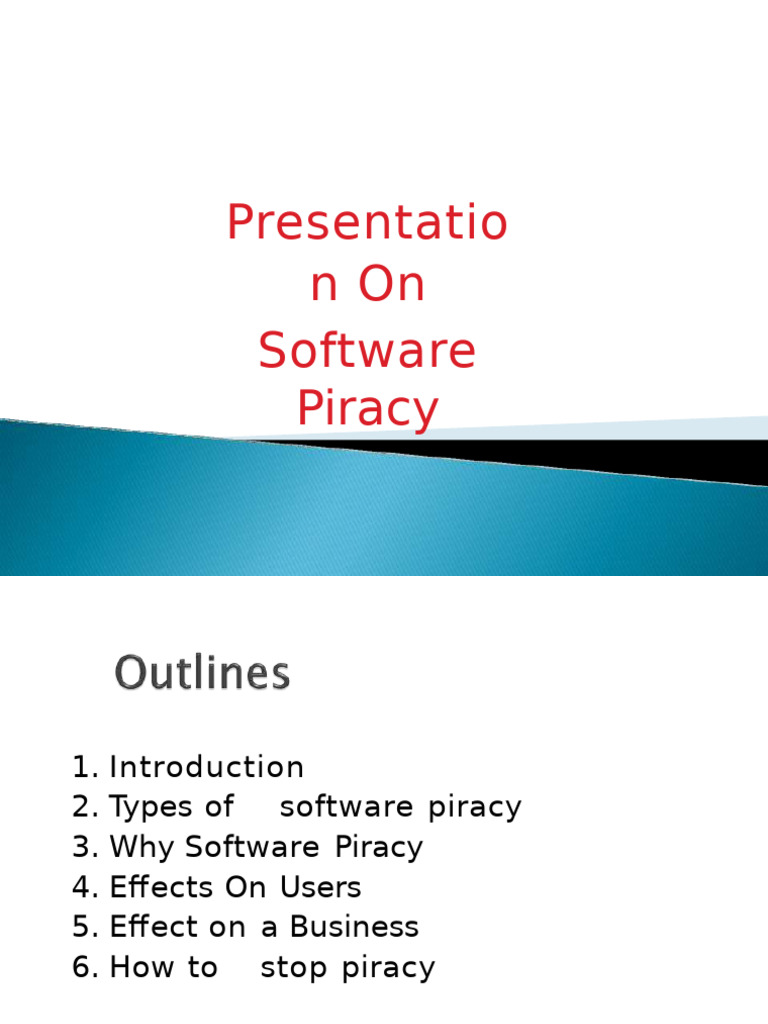 Presentation On
Software Piracy

Outlines

1. Introduction
2. Types of software piracy
3. Why Software Piracy
4. Effects On Users
5. Effect on a Business
6. How to stop piracy